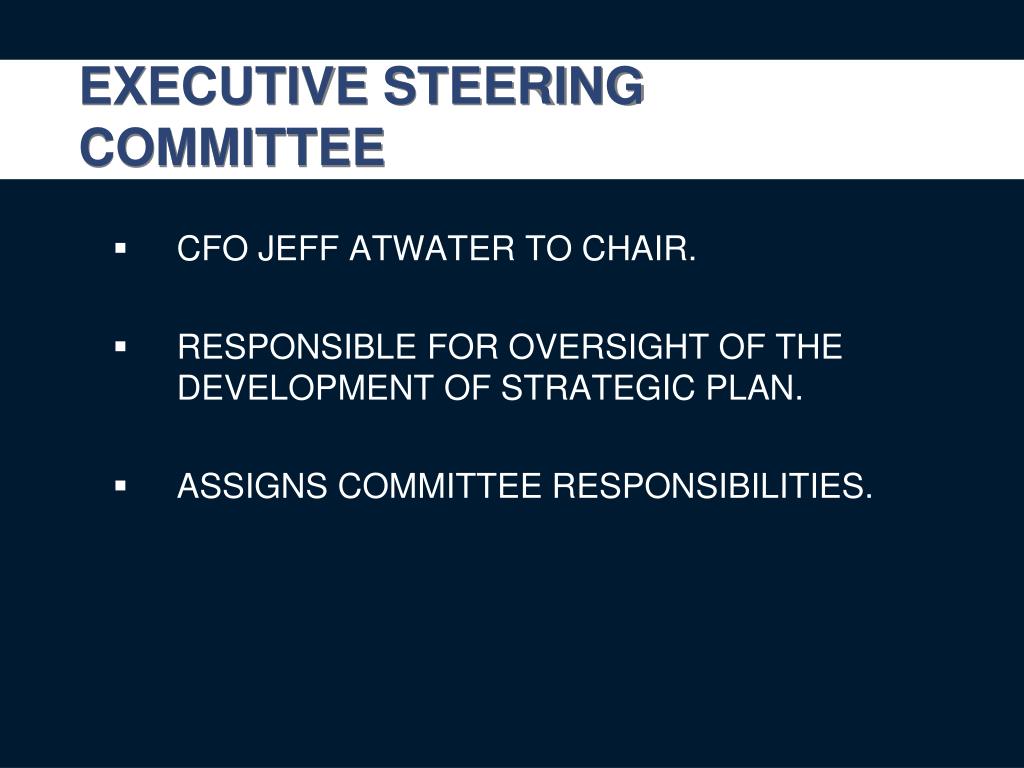 EXECUTIVE STEERING COMMITTEE

▪ CFO JEFF ATWATER TO CHAIR.

▪ RESPONSIBLE FOR OVERSIGHT OF THE DEVELOPMENT OF STRATEGIC PLAN.

▪ ASSIGNS COMMITTEE RESPONSIBILITIES.